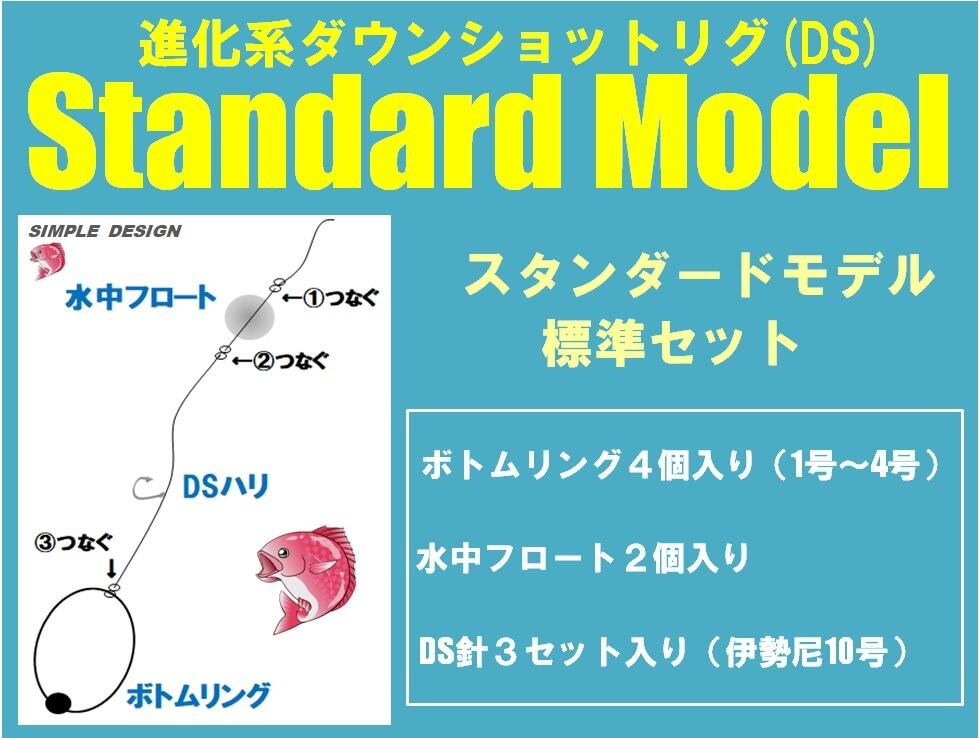 進化系ダウンショットリグ(DS)
Standard Model

SIMPLE DESIGN

水中フロート
←①つなぐ
←②つなぐ
DSハリ
③つなぐ
↓
ボトムリング

スタンダードモデル
標準セット

ボトムリング４個入り（1号～4号）

水中フロート２個入り

DS針３セット入り（伊勢尼10号）